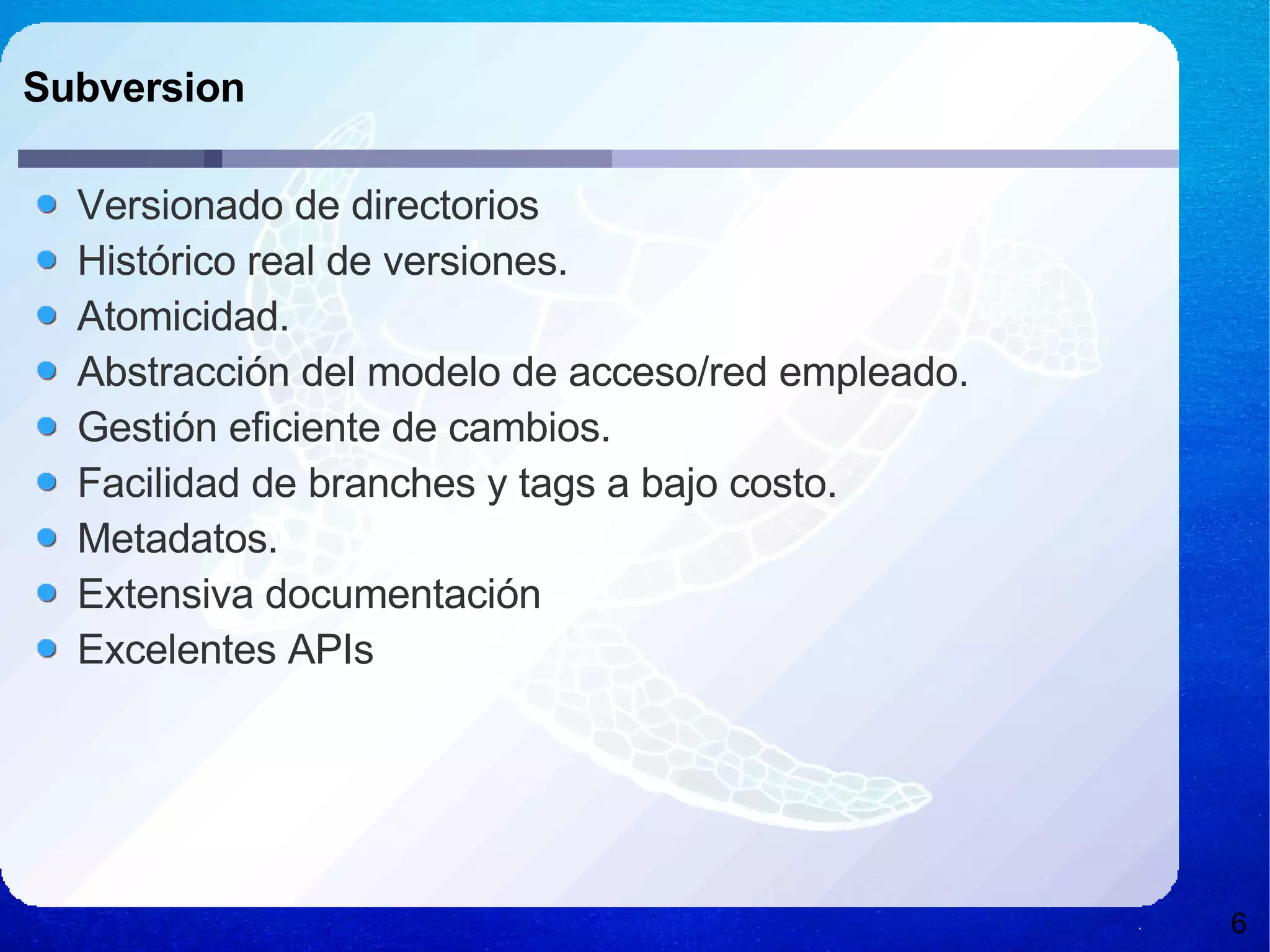 Subversion

- Versionado de directorios
- Histórico real de versiones.
- Atomicidad.
- Abstracción del modelo de acceso/red empleado.
- Gestión eficiente de cambios.
- Facilidad de branches y tags a bajo costo.
- Metadatos.
- Extensiva documentación
- Excelentes APIs

6